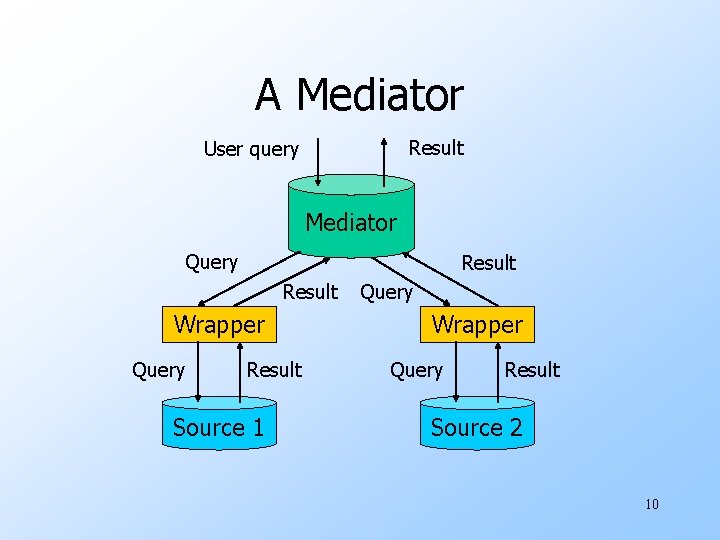 A Mediator

User query

Result

Mediator

Query

Result

Result

Query

Wrapper

Wrapper

Query

Result

Query

Result

Source 1

Source 2

10